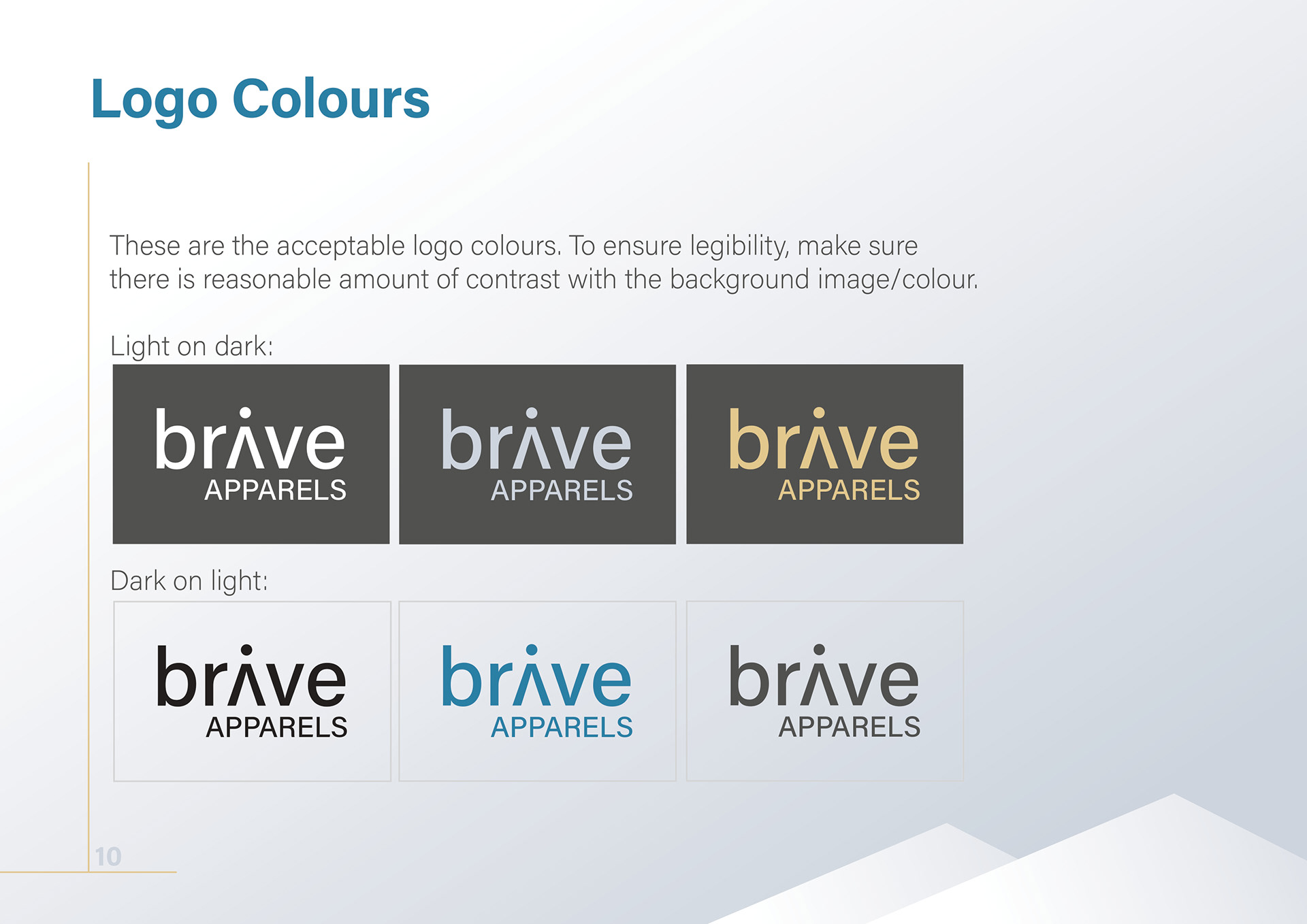 Logo Colours

These are the acceptable logo colours. To ensure legibility, make sure there is reasonable amount of contrast with the background image/colour.

Light on dark:

brave
APPARELS

brave
APPARELS

brave
APPARELS

Dark on light:

brave
APPARELS

brave
APPARELS

brave
APPARELS

10